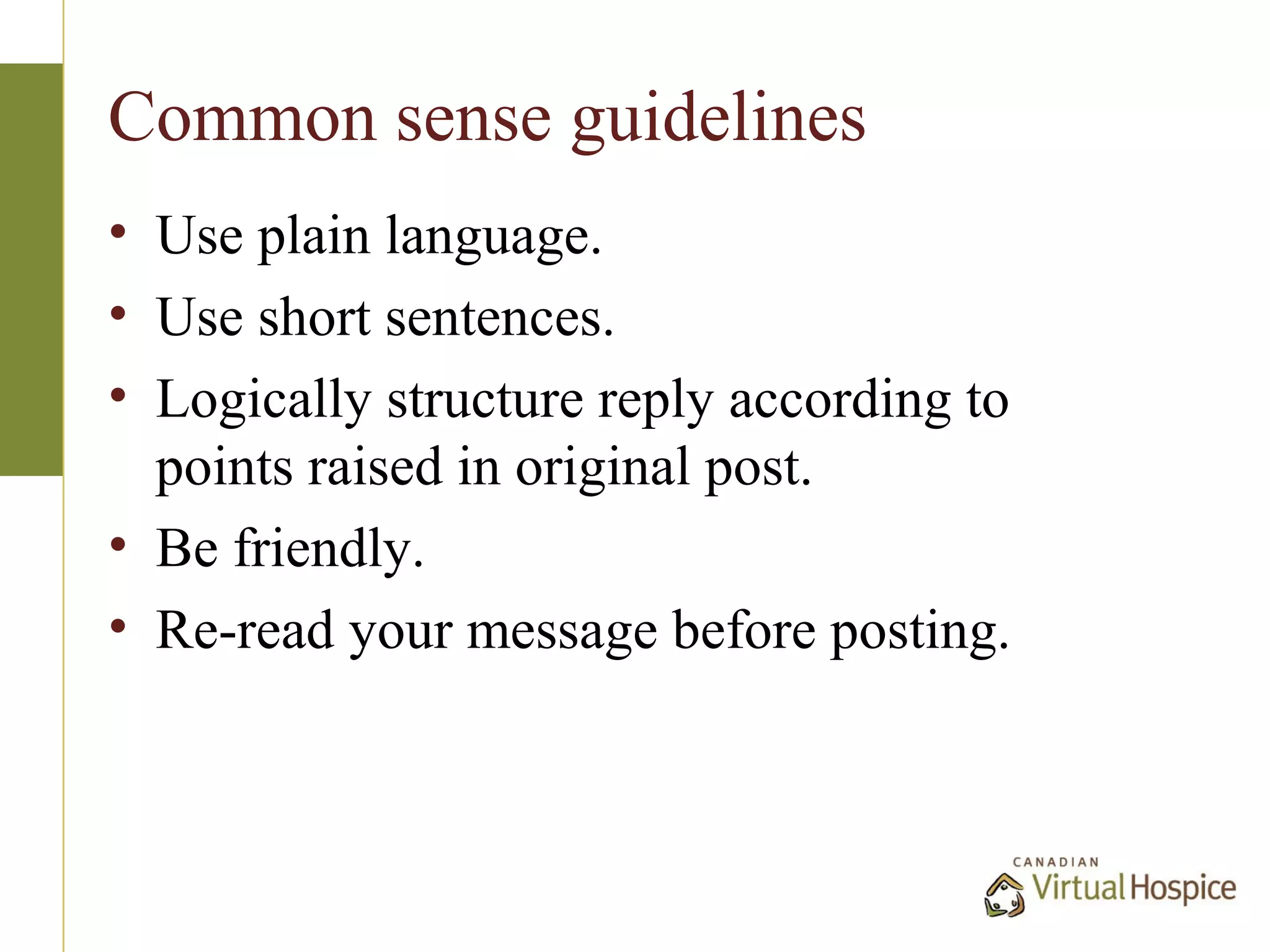 Common sense guidelines

• Use plain language.
• Use short sentences.
• Logically structure reply according to points raised in original post.
• Be friendly.
• Re-read your message before posting.

CANADIAN
Virtual Hospice